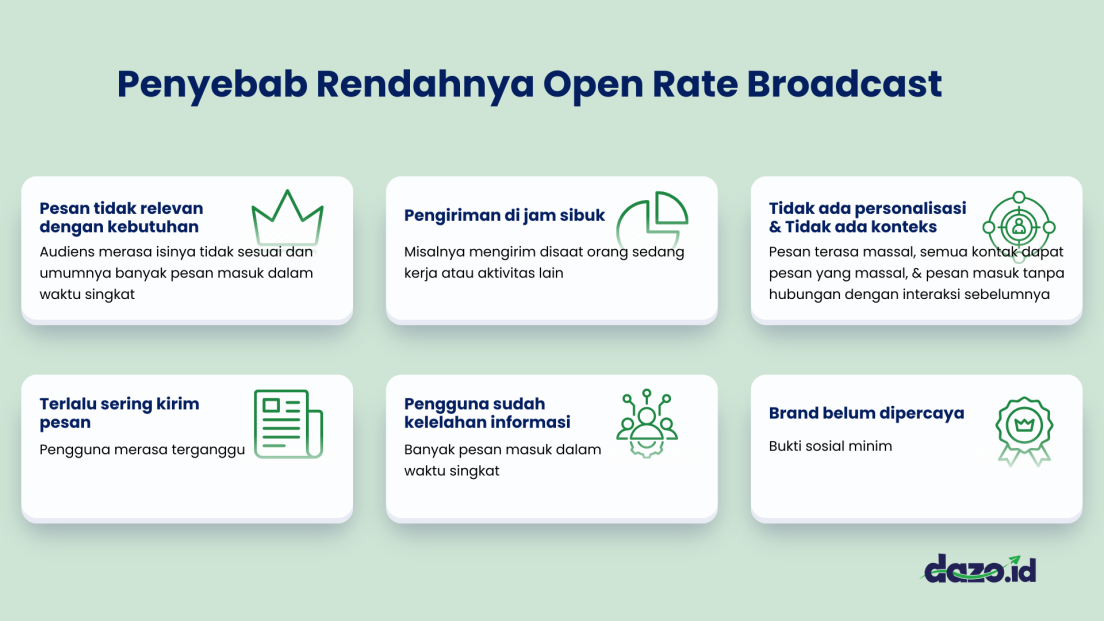 Penyebab Rendahnya Open Rate Broadcast

Pesan tidak relevan dengan kebutuhan

Audiens merasa isinya tidak sesuai dan umumnya banyak pesan masuk dalam waktu singkat

Pengiriman di jam sibuk

Misalnya mengirim disaat orang sedang kerja atau aktivitas lain

Tidak ada personalisasi & Tidak ada konteks

Pesan terasa massal, semua kontak dapat pesan yang massal, & pesan masuk tanpa hubungan dengan interaksi sebelumnya

Terlalu sering kirim pesan

Pengguna merasa terganggu

Pengguna sudah kelelahan informasi

Banyak pesan masuk dalam waktu singkat

Brand belum dipercaya

Bukti sosial minim

dazo.id